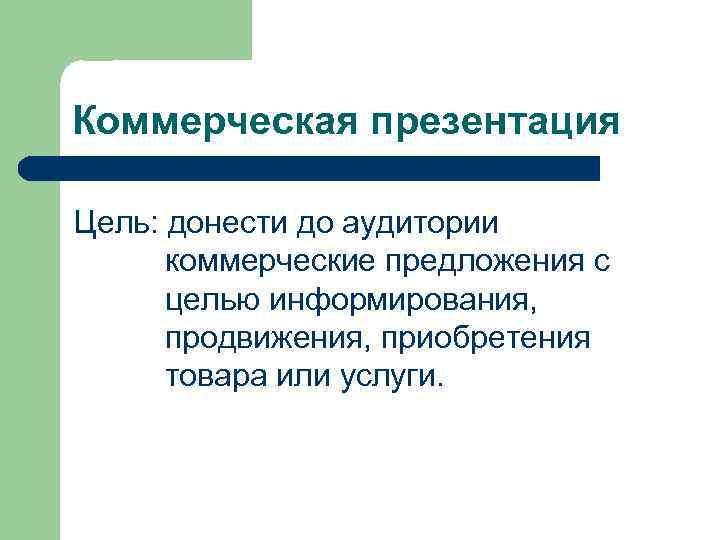 Коммерческая презентация

Цель: донести до аудитории коммерческие предложения с целью информирования, продвижения, приобретения товара или услуги.